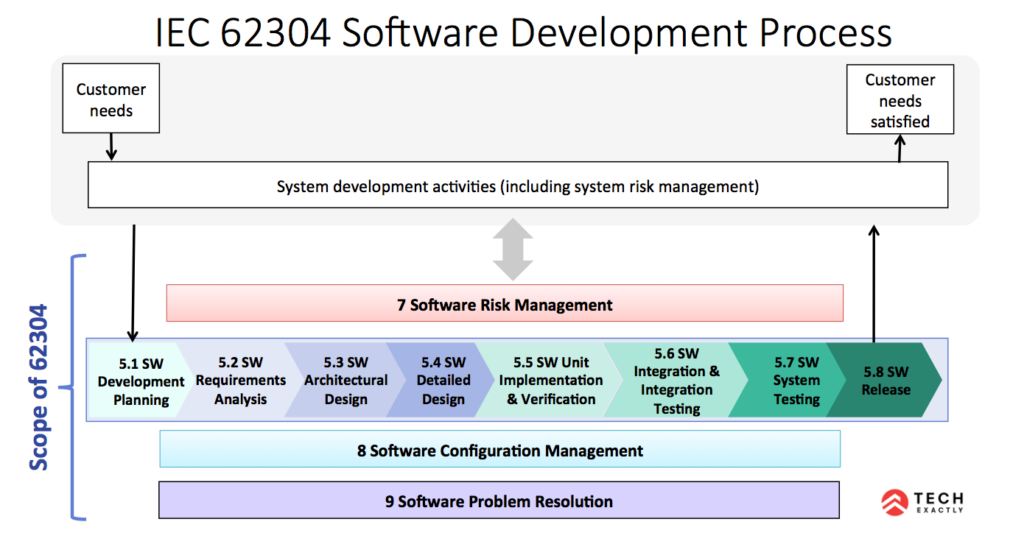 IEC 62304 Software Development Process

Customer needs

Customer needs satisfied

System development activities (including system risk management)

Scope of 62304

7 Software Risk Management

5.1 SW Development Planning

5.2 SW Requirements Analysis

5.3 SW Architectural Design

5.4 SW Detailed Design

5.5 SW Unit Implementation & Verification

5.6 SW Integration & Integration Testing

5.7 SW System Testing

5.8 SW Release

8 Software Configuration Management

9 Software Problem Resolution

TECH EXACTLY